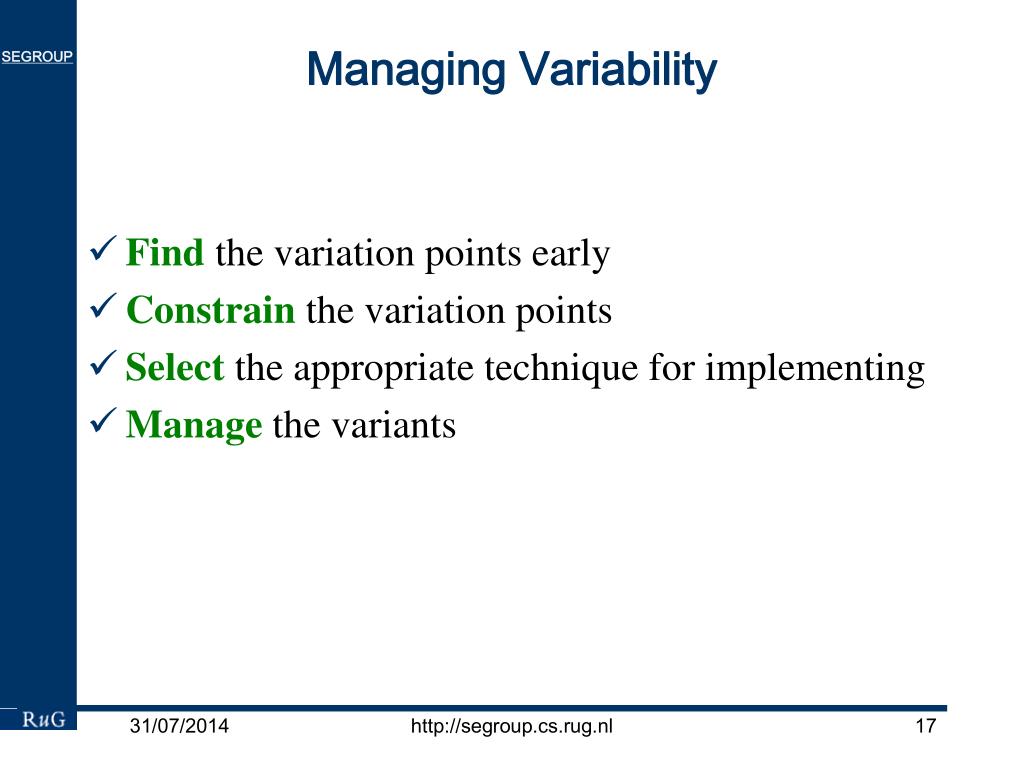 SEGROUP

Managing Variability

✓ Find the variation points early
✓ Constrain the variation points
✓ Select the appropriate technique for implementing
✓ Manage the variants

RuG

31/07/2014 http://segroup.cs.rug.nl 17